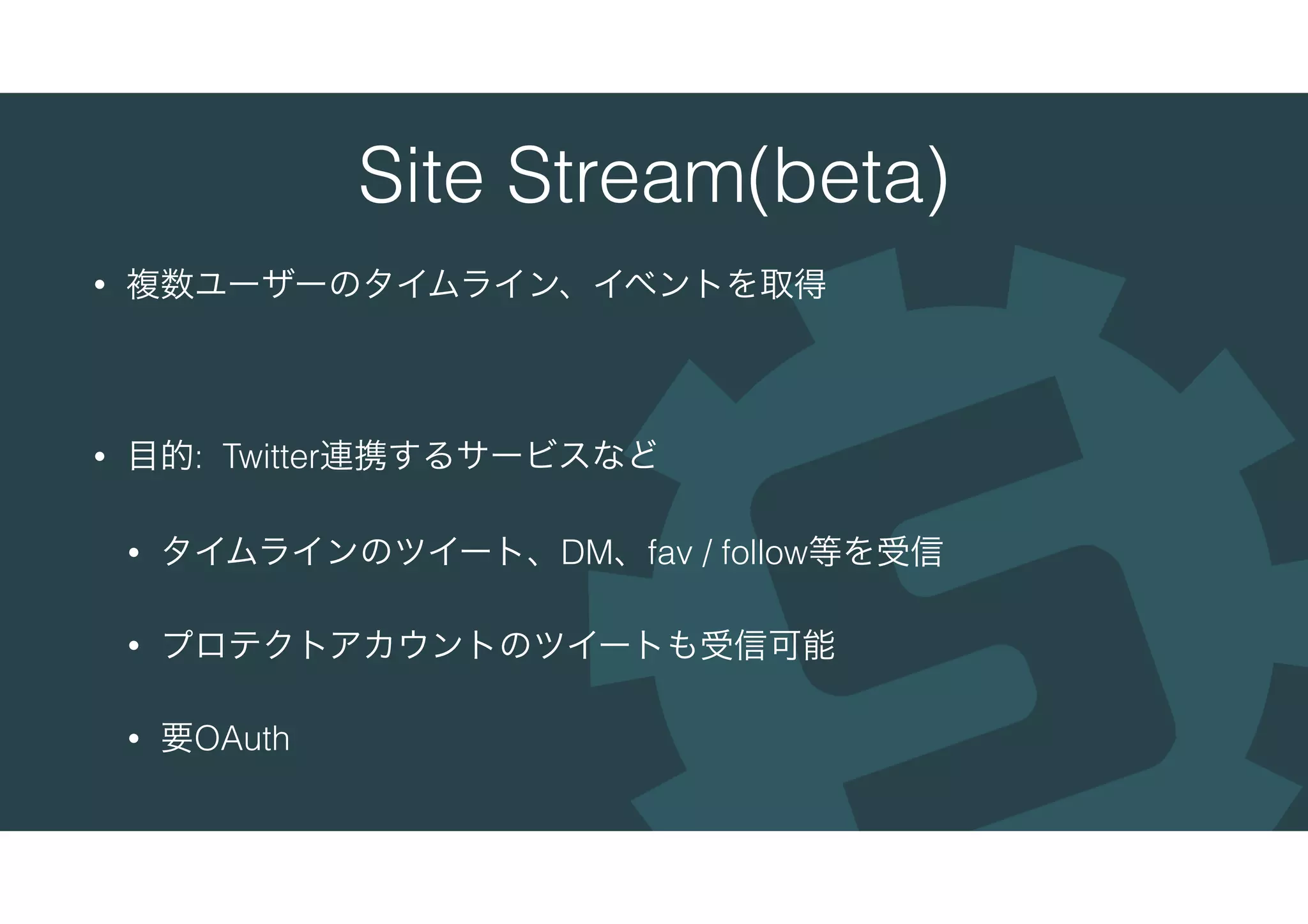 Site Stream(beta)

• 複数ユーザーのタイムライン、イベントを取得

• 目的: Twitter連携するサービスなど

• タイムラインのツイート、DM、fav / follow等を受信

• プロテクトアカウントのツイートも受信可能

• 要OAuth